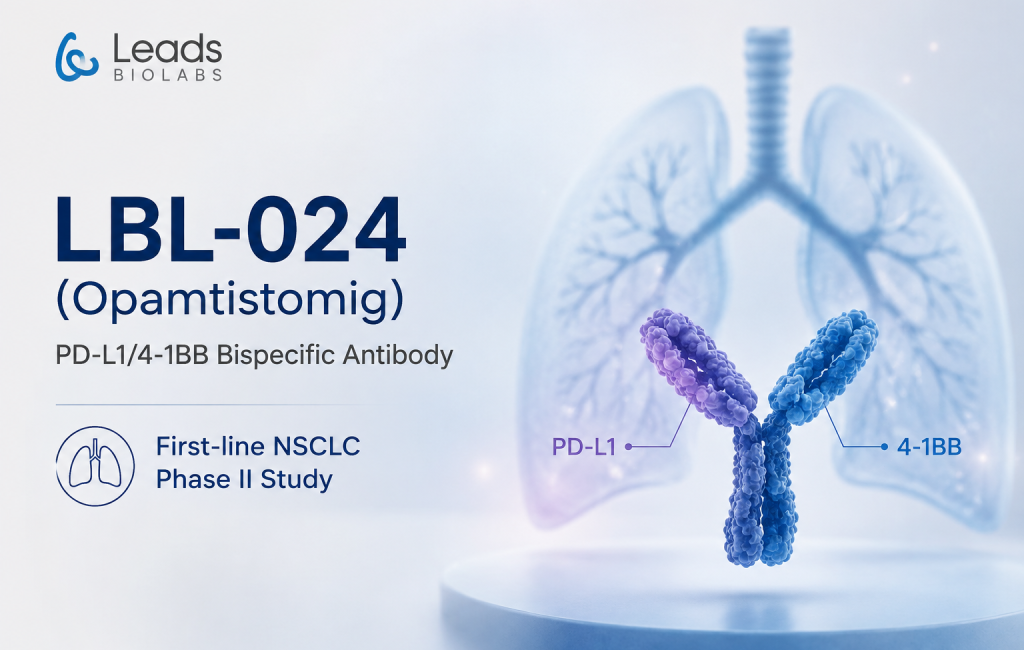 Leads
BIOLABS

LBL-024
(Opamtistomig)

PD-L1/4-1BB Bispecific Antibody

First-line NSCLC
Phase II Study

PD-L1

4-1BB